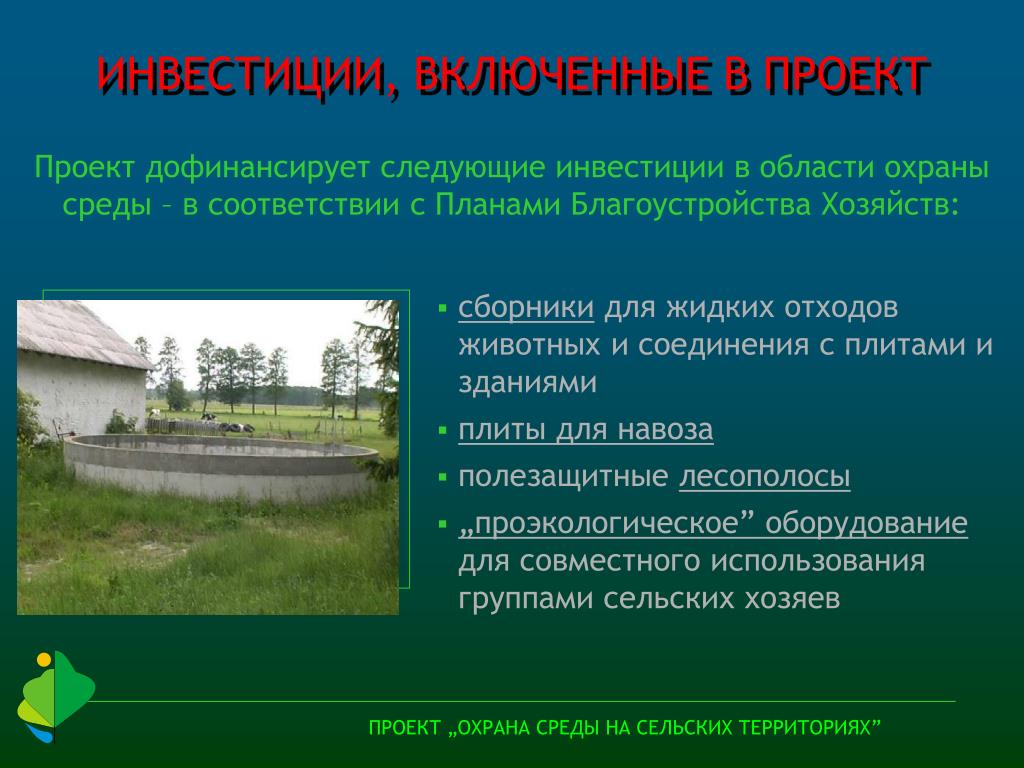 ИНВЕСТИЦИИ, ВКЛЮЧЕННЫЕ В ПРОЕКТ

Проект дофинансирует следующие инвестиции в области охраны среды – в соответствии с Планами Благоустройства Хозяйств:

▪ сборники для жидких отходов животных и соединения с плитами и зданиями
▪ плиты для навоза
▪ полезащитные лесополосы
▪ „проэкологическое” оборудование для совместного использования группами сельских хозяев

ПРОЕКТ „ОХРАНА СРЕДЫ НА СЕЛЬСКИХ ТЕРРИТОРИЯХ”